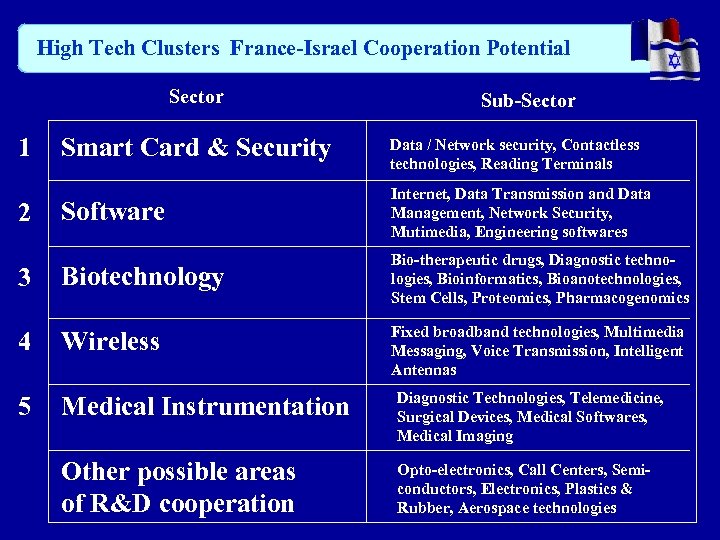 High Tech Clusters France-Israel Cooperation Potential

| | Sector | Sub-Sector |
|---|---|---|
| 1 | Smart Card & Security | Data / Network security, Contactless technologies, Reading Terminals |
| 2 | Software | Internet, Data Transmission and Data Management, Network Security, Mutimedia, Engineering softwares |
| 3 | Biotechnology | Bio-therapeutic drugs, Diagnostic technologies, Bioinformatics, Bioanotechnologies, Stem Cells, Proteomics, Pharmacogenomics |
| 4 | Wireless | Fixed broadband technologies, Multimedia Messaging, Voice Transmission, Intelligent Antennas |
| 5 | Medical Instrumentation | Diagnostic Technologies, Telemedicine, Surgical Devices, Medical Softwares, Medical Imaging |
| | Other possible areas of R&D cooperation | Opto-electronics, Call Centers, Semiconductors, Electronics, Plastics & Rubber, Aerospace technologies |